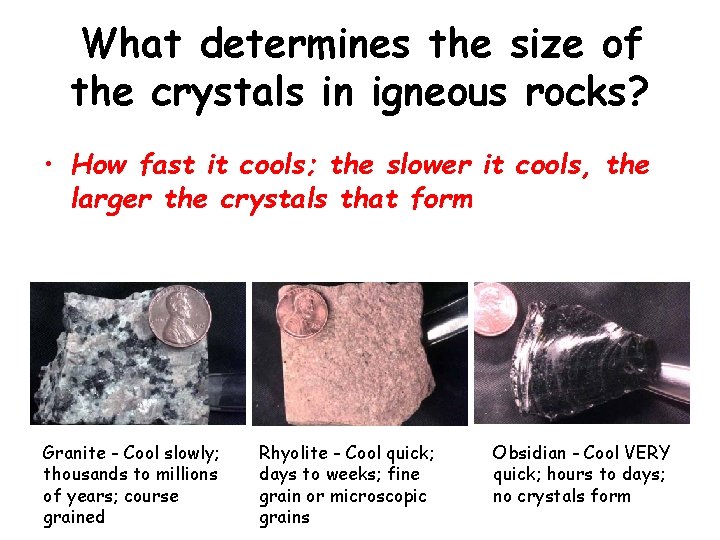 What determines the size of the crystals in igneous rocks?

• How fast it cools; the slower it cools, the larger the crystals that form

Granite - Cool slowly; thousands to millions of years; course grained

Rhyolite - Cool quick; days to weeks; fine grain or microscopic grains

Obsidian - Cool VERY quick; hours to days; no crystals form